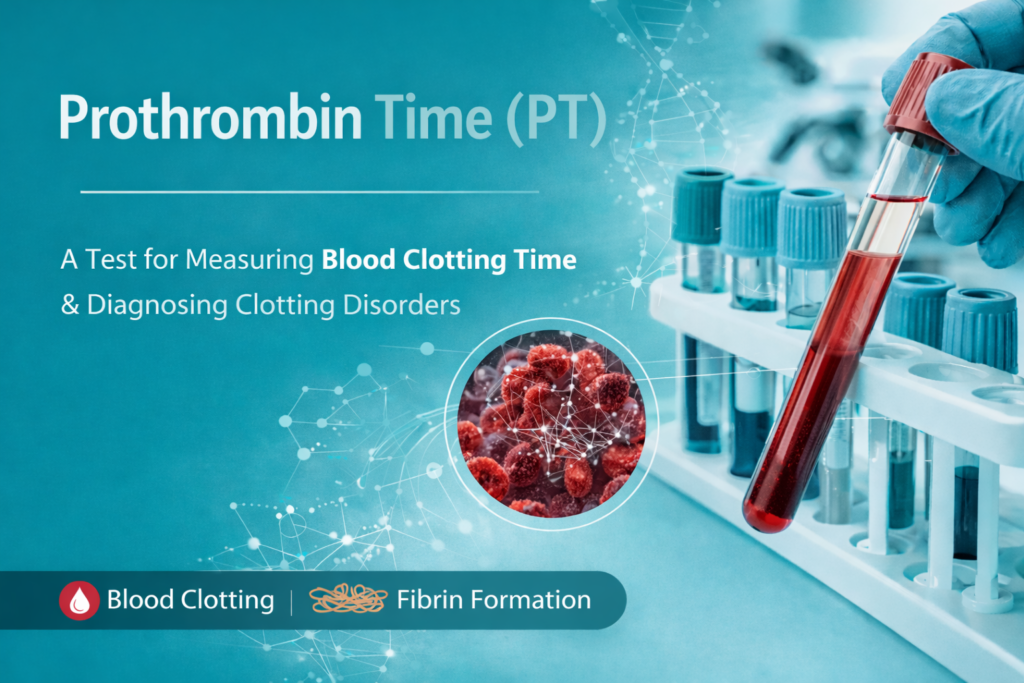 Prothrombin Time (PT)

A Test for Measuring Blood Clotting Time & Diagnosing Clotting Disorders

Blood Clotting | Fibrin Formation